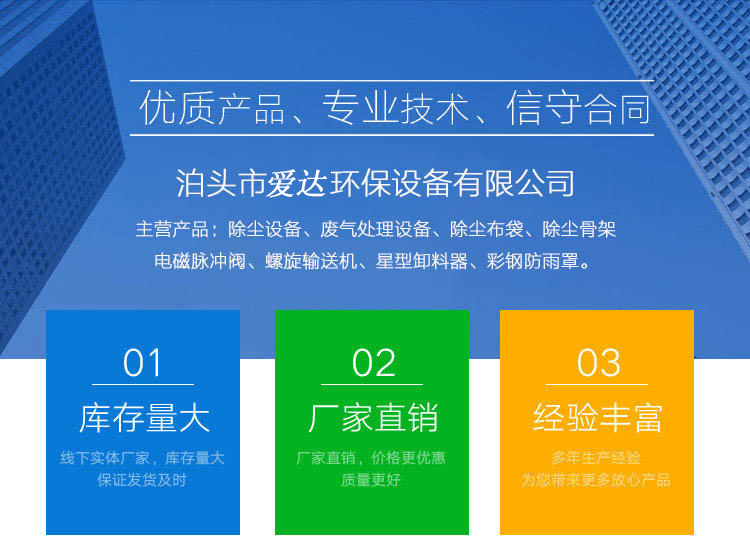 优质产品、专业技术、信守合同

泊头市爱达环保设备有限公司

主营产品：除尘设备、废气处理设备、除尘布袋、除尘骨架
电磁脉冲阀、螺旋输送机、星型卸料器、彩钢防雨罩。

01
库存量大
线下实体厂家，库存量大
保证发货及时

02
厂家直销
厂家直销，价格更优惠
质量更好

03
经验丰富
多年生产经验
为您带来更多放心产品